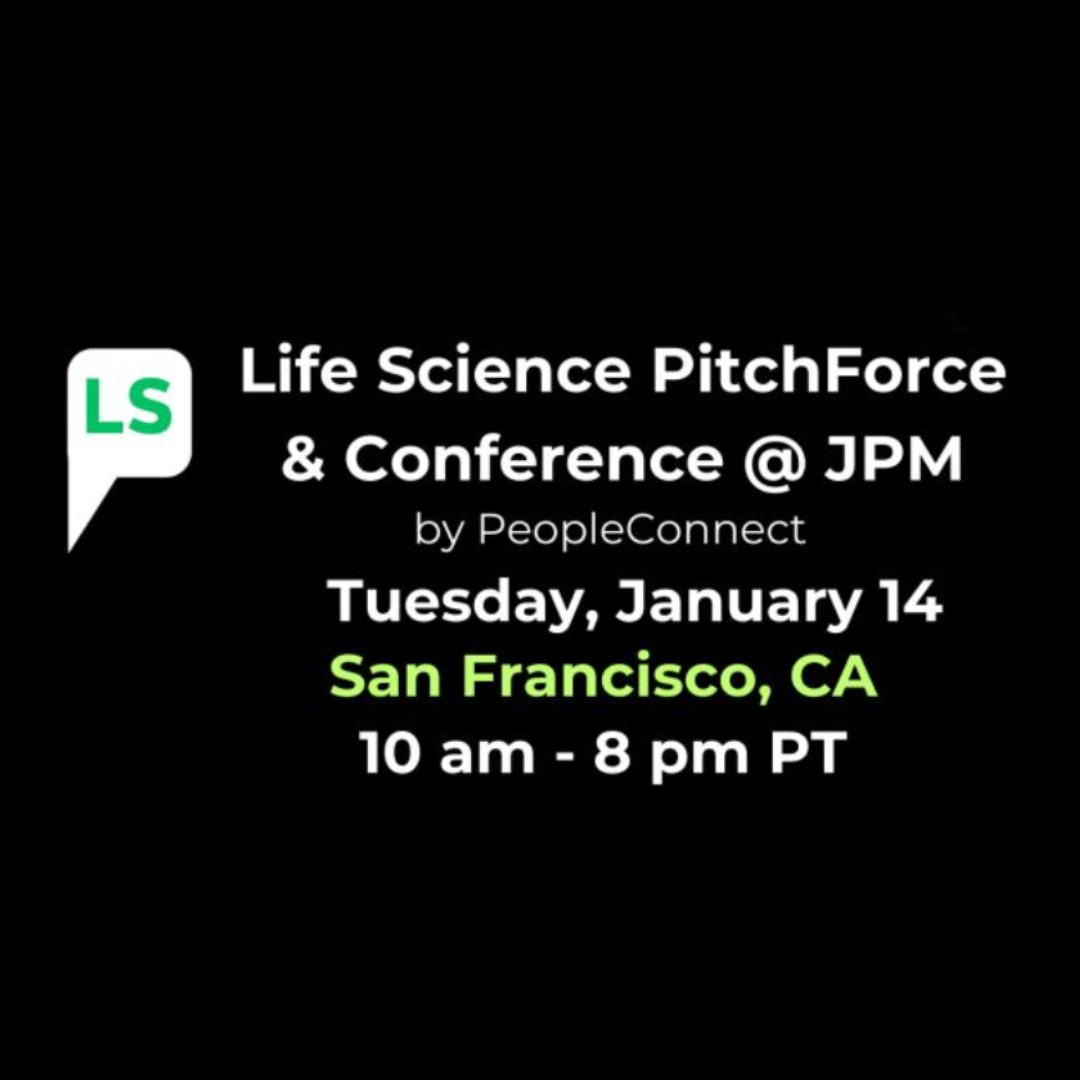 LS

Life Science PitchForce & Conference @ JPM
by PeopleConnect
Tuesday, January 14
San Francisco, CA
10 am - 8 pm PT